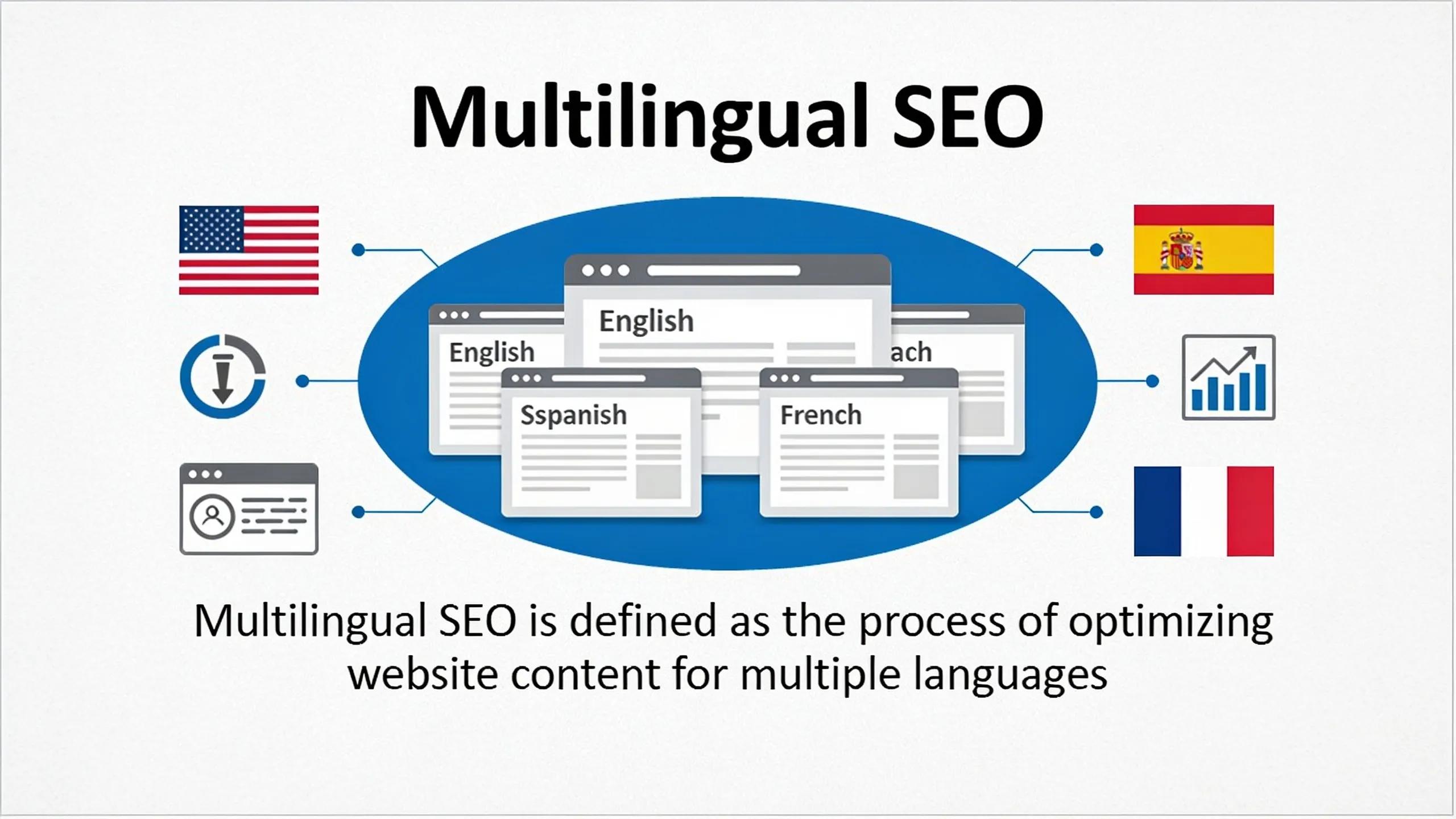 Multilingual SEO

English

English

ach

Sspanish

French

Multilingual SEO is defined as the process of optimizing website content for multiple languages